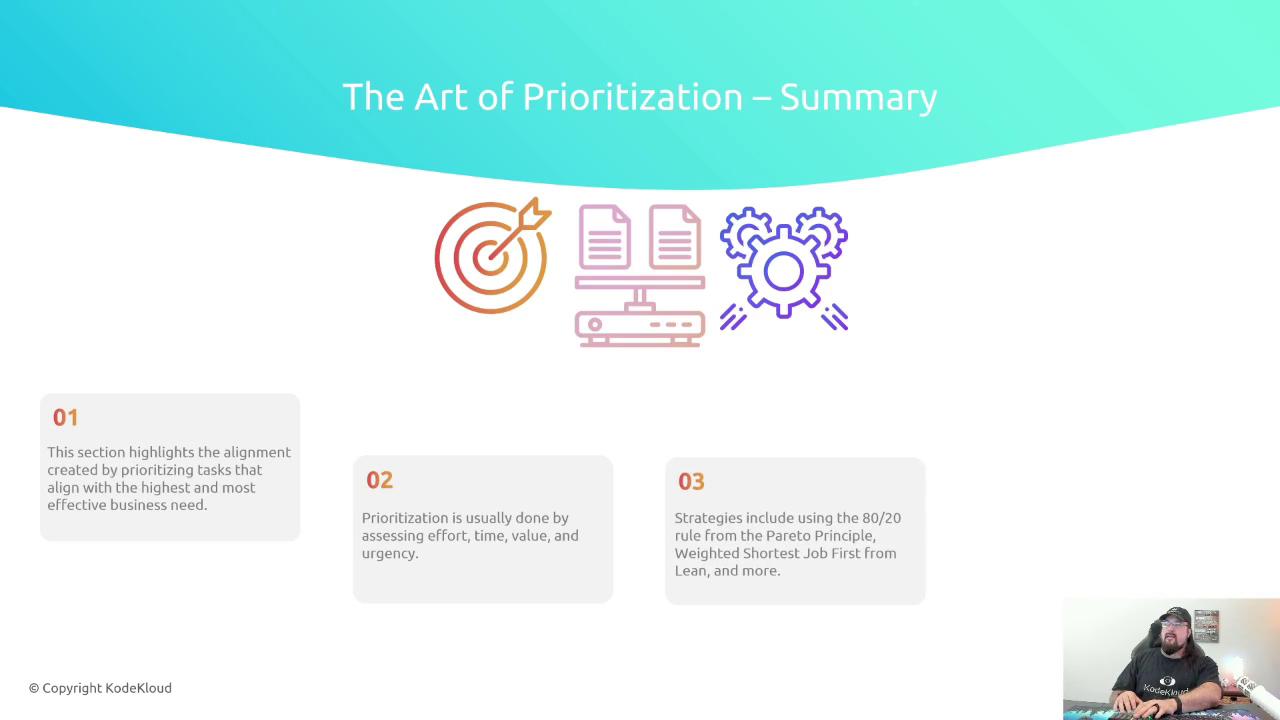 The Art of Prioritization – Summary

01

This section highlights the alignment created by prioritizing tasks that align with the highest and most effective business need.

02

Prioritization is usually done by assessing effort, time, value, and urgency.

03

Strategies include using the 80/20 rule from the Pareto Principle, Weighted Shortest Job First from Lean, and more.

© Copyright KodeKloud

KodeKloud